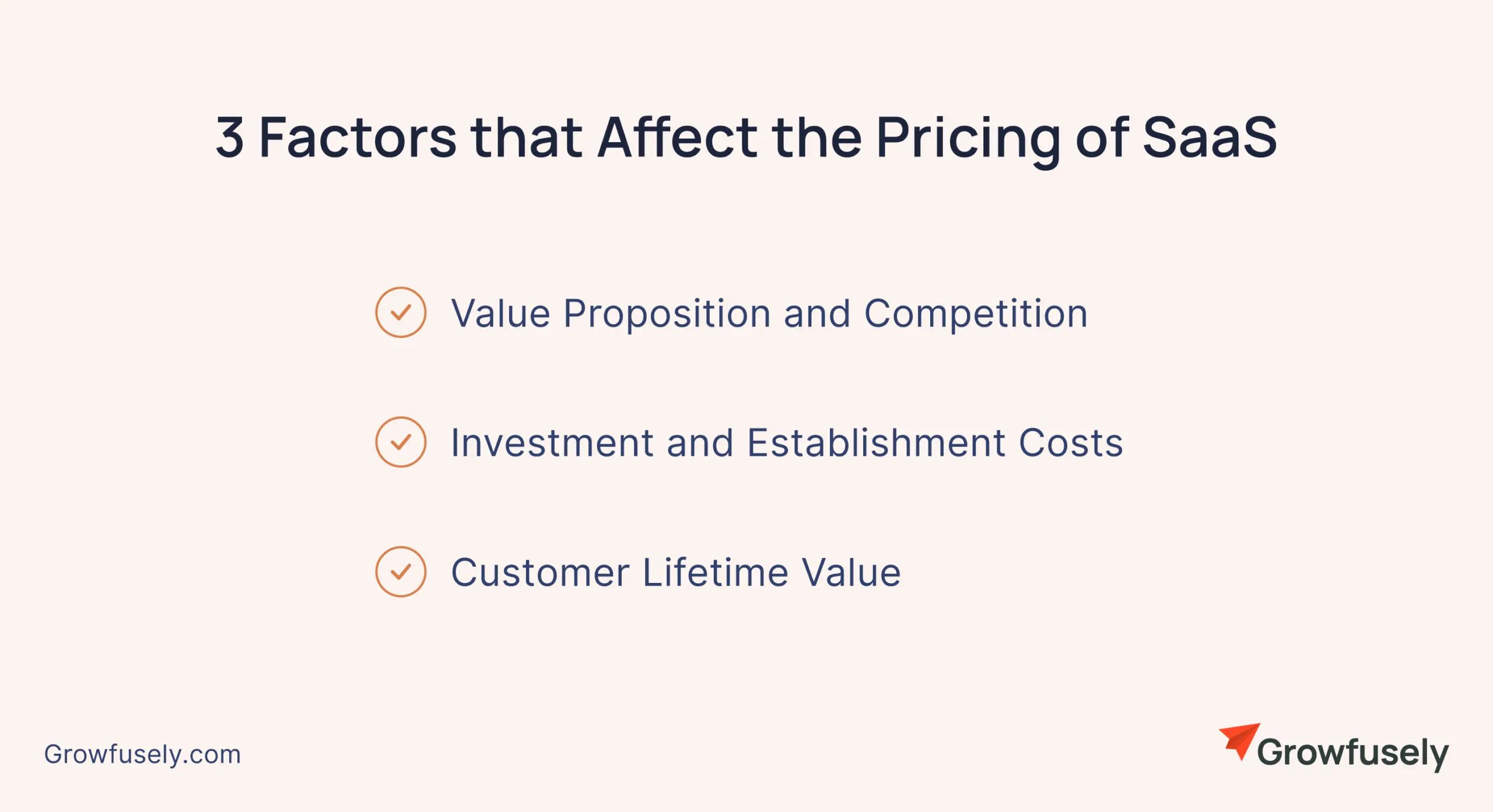 3 Factors that Affect the Pricing of SaaS

Value Proposition and Competition

Investment and Establishment Costs

Customer Lifetime Value

Growfusely.com

Growfusely